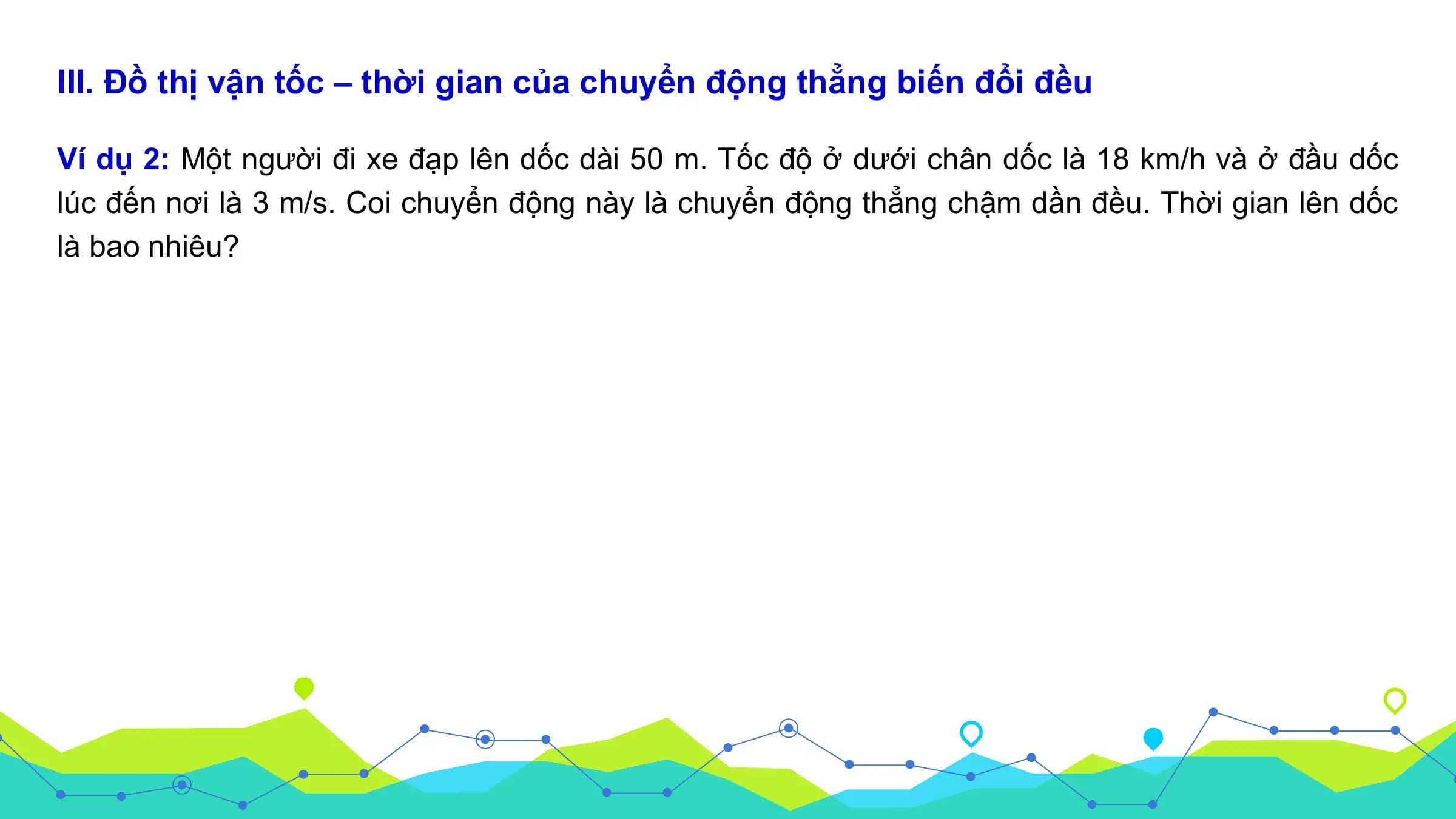 III. Đồ thị vận tốc – thời gian của chuyển động thẳng biến đổi đều

Ví dụ 2: Một người đi xe đạp lên dốc dài 50 m. Tốc độ ở dưới chân dốc là 18 km/h và ở đầu dốc lúc đến nơi là 3 m/s. Coi chuyển động này là chuyển động thẳng chậm dần đều. Thời gian lên dốc là bao nhiêu?